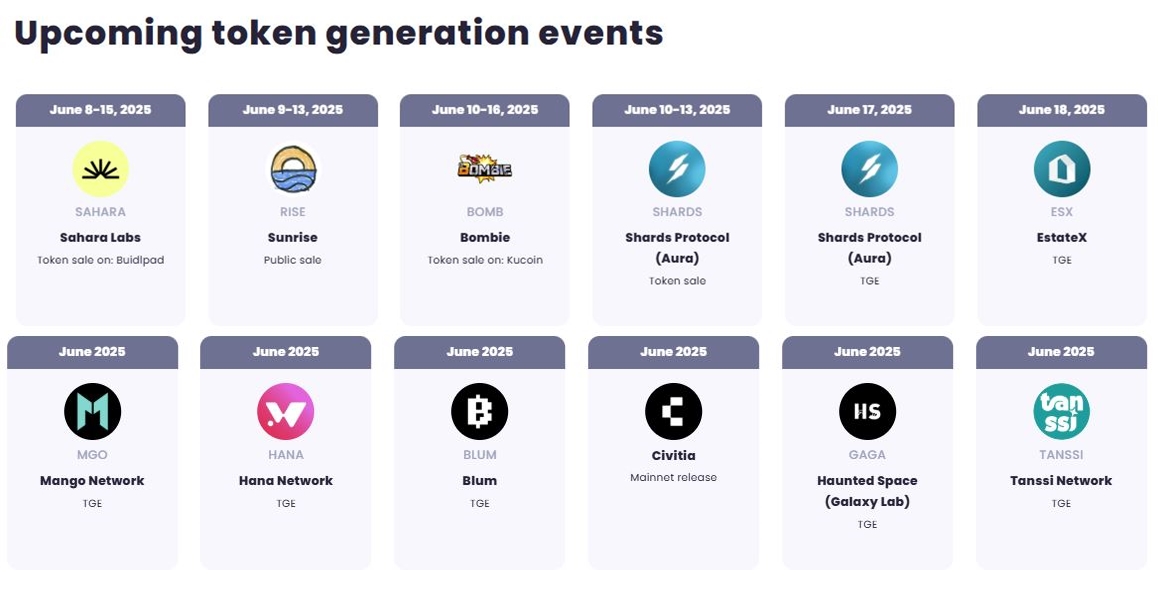 Upcoming token generation events

June 8-15, 2025
SAHARA
Sahara Labs
Token sale on: Buidlpad

June 9-13, 2025
RISE
Sunrise
Public sale

June 10-16, 2025
BOMBIE
BOMB
Bombie
Token sale on: Kucoin

June 10-13, 2025
SHARDS
Shards Protocol (Aura)
Token sale

June 17, 2025
SHARDS
Shards Protocol (Aura)
TGE

June 18, 2025
ESX
EstateX
TGE

June 2025
MGO
Mango Network
TGE

June 2025
HANA
Hana Network
TGE

June 2025
BLUM
Blum
TGE

June 2025
Civitia
Mainnet release

June 2025
HS
GAGA
Haunted Space (Galaxy Lab)
TGE

June 2025
tanssi
TANSSI
Tanssi Network
TGE